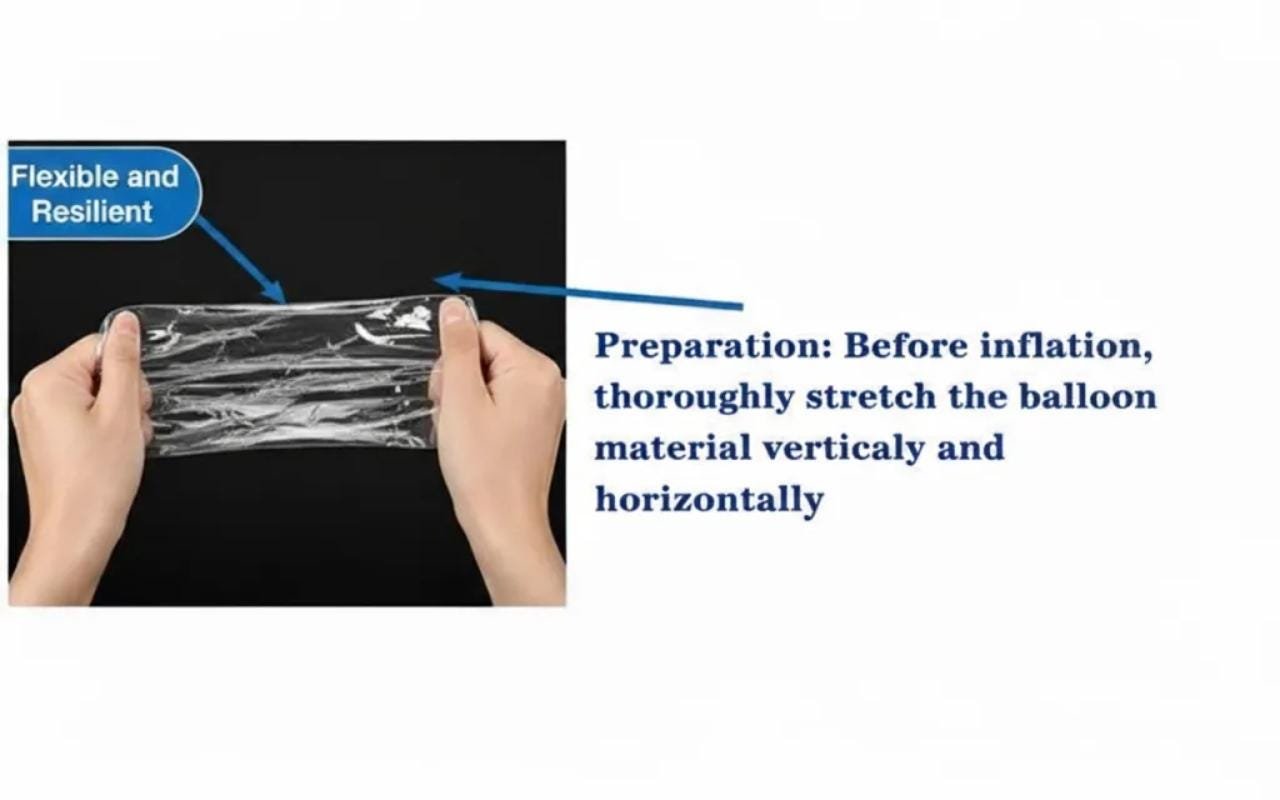 Flexible and Resilient

Preparation: Before inflation, thoroughly stretch the balloon material verticaly and horizontally